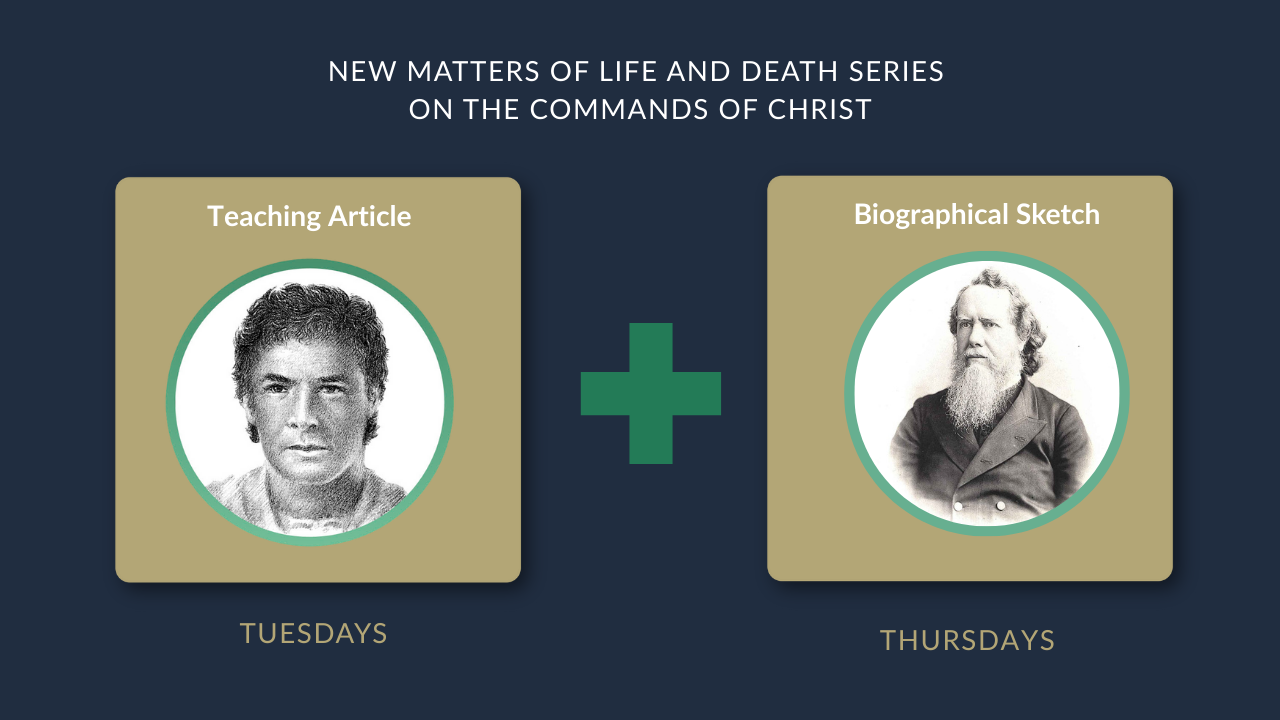 NEW MATTERS OF LIFE AND DEATH SERIES
ON THE COMMANDS OF CHRIST

Teaching Article

TUESDAYS

Biographical Sketch

THURSDAYS